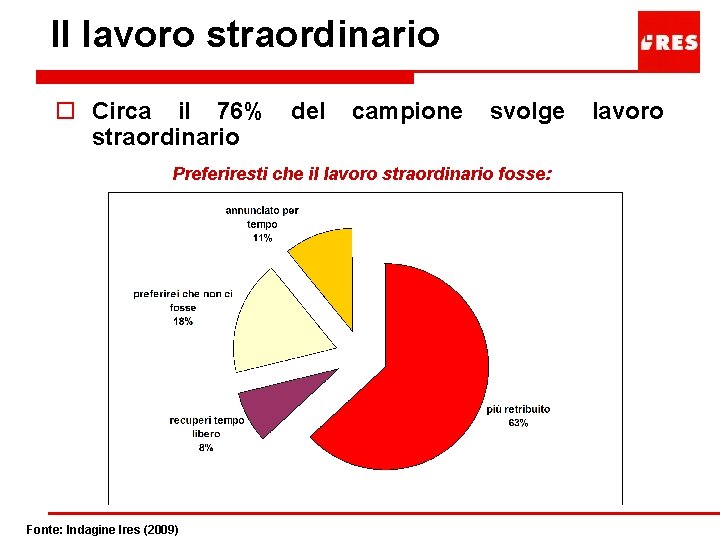 Il lavoro straordinario

IRES

☐ Circa il 76% del campione svolge lavoro straordinario

Preferiresti che il lavoro straordinario fosse:

annunciato per tempo
11%

preferirei che non ci fosse
18%

recuperi tempo libero
8%

più retribuito
63%

Fonte: Indagine Ires (2009)